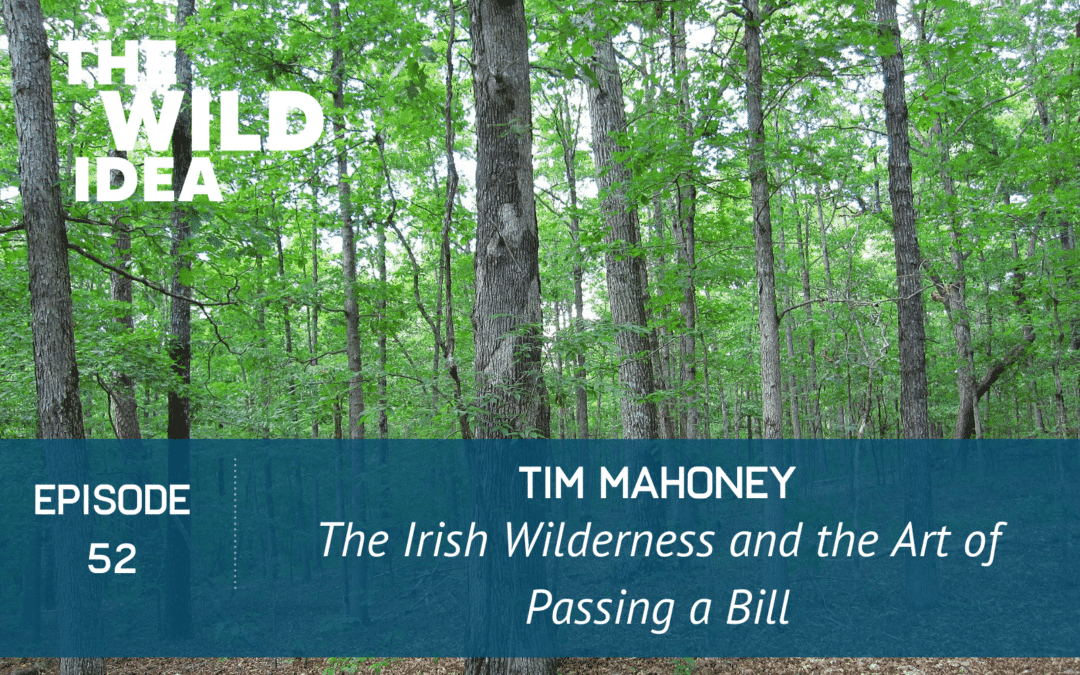 THE WILD IDEA

EPISODE 52

TIM MAHONEY
The Irish Wilderness and the Art of Passing a Bill